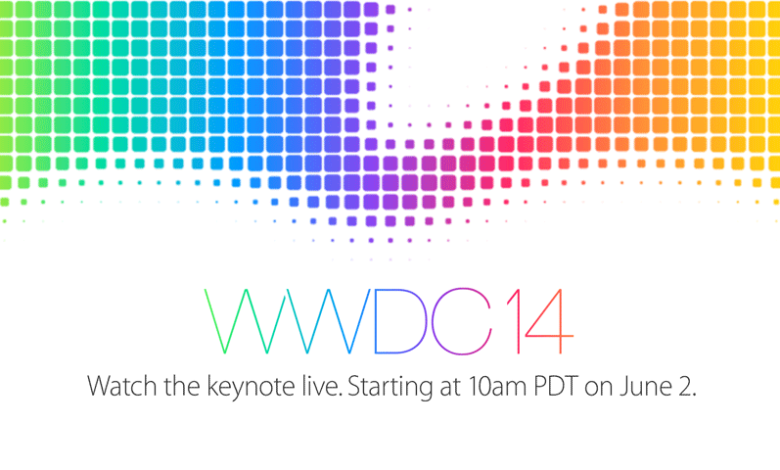 WWDC14

Watch the keynote live. Starting at 10am PDT on June 2.